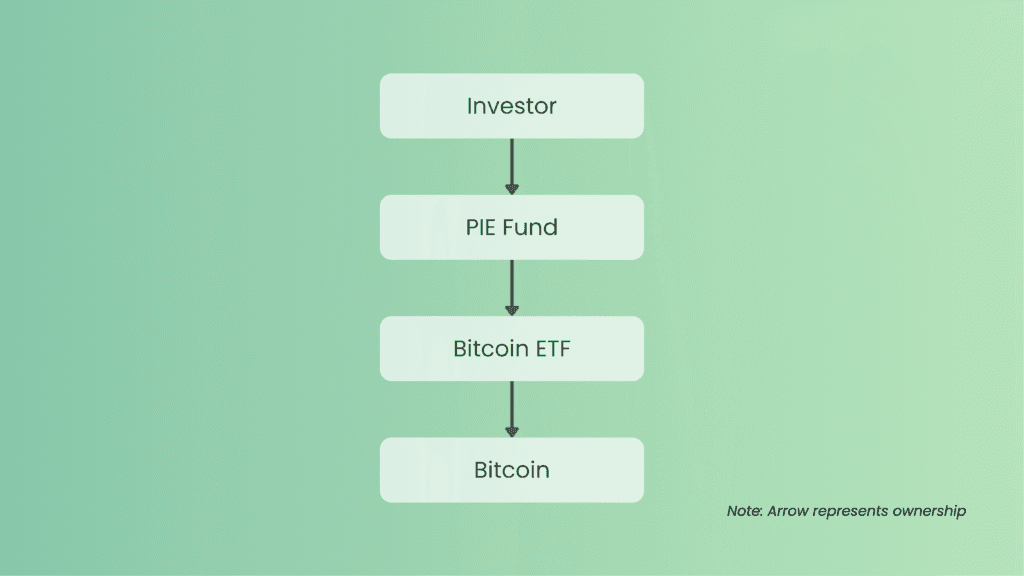 Investor

PIE Fund

Bitcoin ETF

Bitcoin

Note: Arrow represents ownership